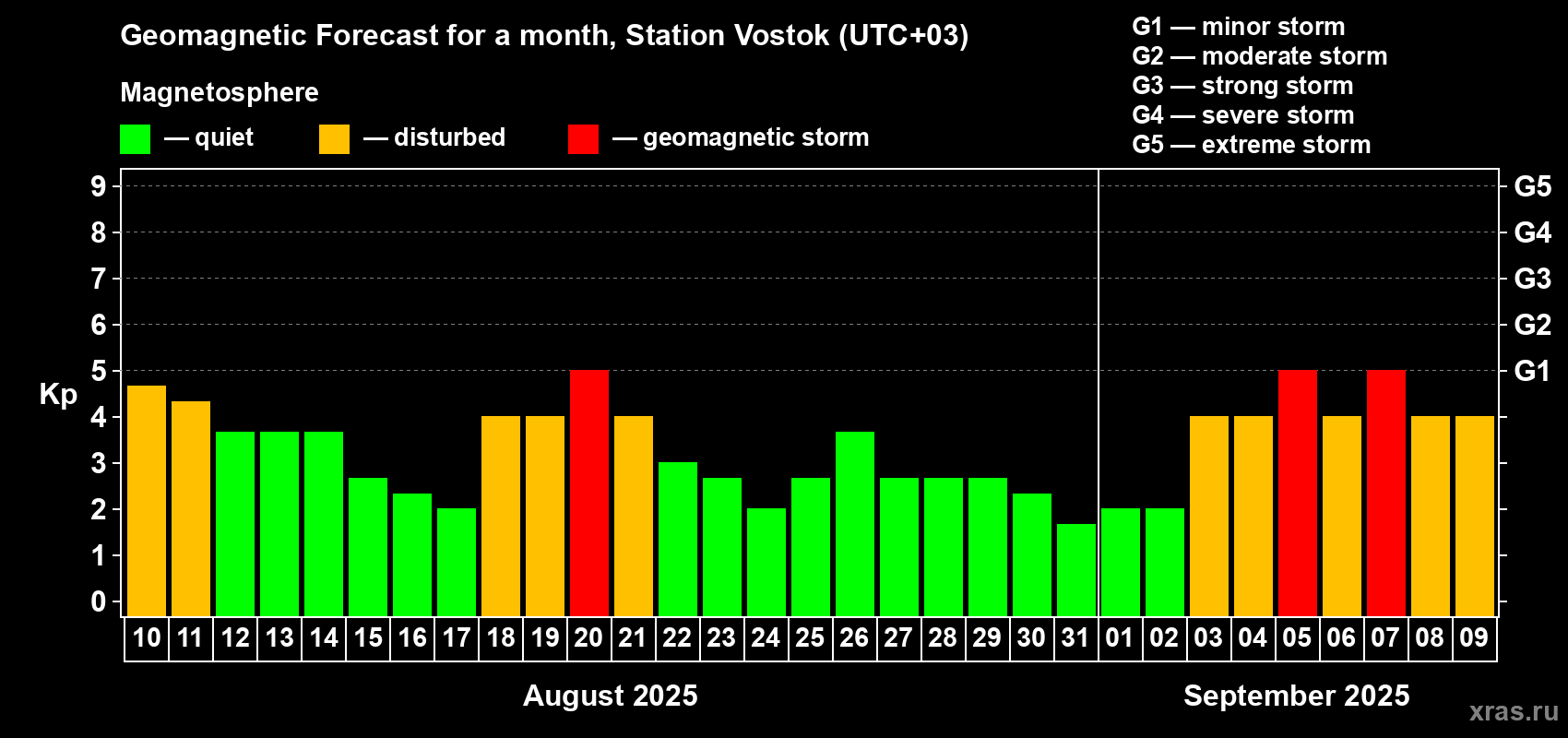 Geomagnetic Forecast for a month, Station Vostok (UTC+03)

Magnetosphere

— quiet — disturbed — geomagnetic storm

G1 — minor storm
G2 — moderate storm
G3 — strong storm
G4 — severe storm
G5 — extreme storm

Kp

9
8
7
6
5
4
3
2
1
0

G5
G4
G3
G2
G1

10 11 12 13 14 15 16 17 18 19 20 21 22 23 24 25 26 27 28 29 30 31 01 02 03 04 05 06 07 08 09

August 2025

September 2025

xras.ru